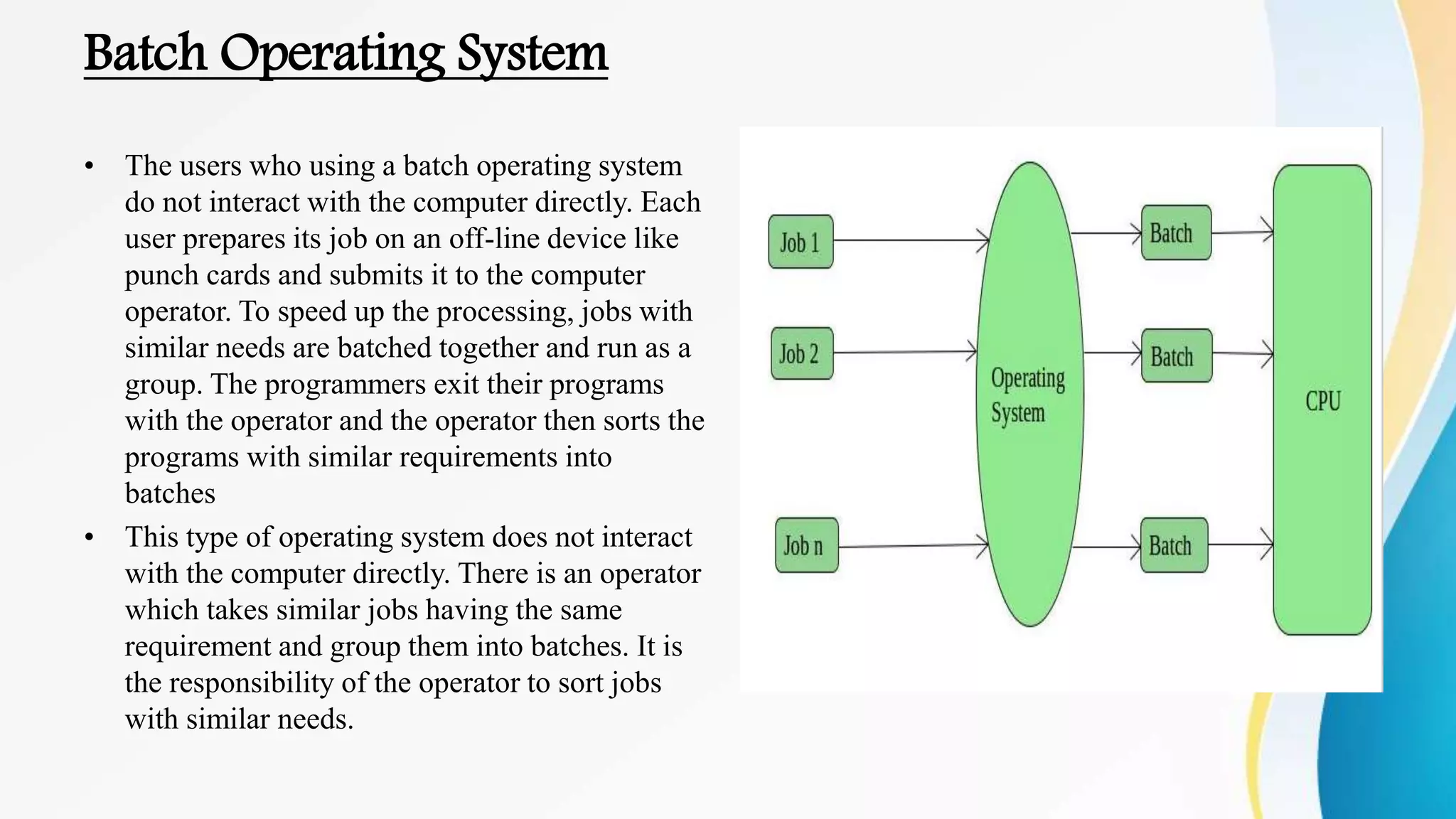 Batch Operating System

• The users who using a batch operating system do not interact with the computer directly. Each user prepares its job on an off-line device like punch cards and submits it to the computer operator. To speed up the processing, jobs with similar needs are batched together and run as a group. The programmers exit their programs with the operator and the operator then sorts the programs with similar requirements into batches

• This type of operating system does not interact with the computer directly. There is an operator which takes similar jobs having the same requirement and group them into batches. It is the responsibility of the operator to sort jobs with similar needs.

Job 1

Job 2

Job n

Operating System

Batch

Batch

Batch

CPU